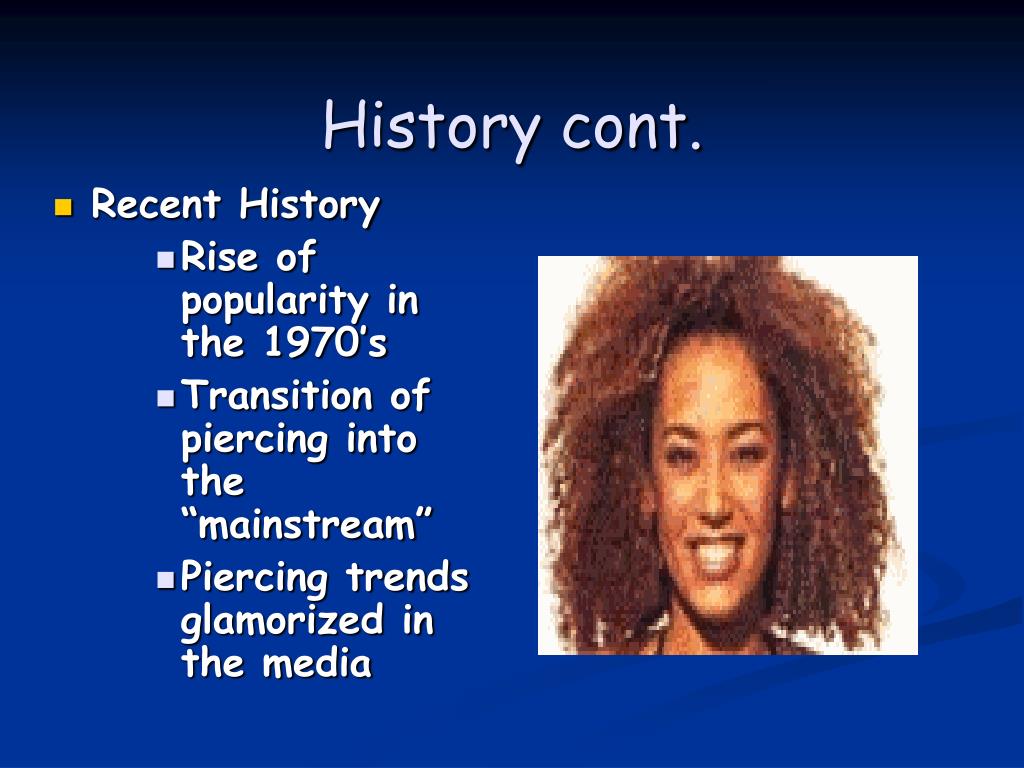 History cont.

Recent History

Rise of popularity in the 1970’s

Transition of piercing into the “mainstream”

Piercing trends glamorized in the media